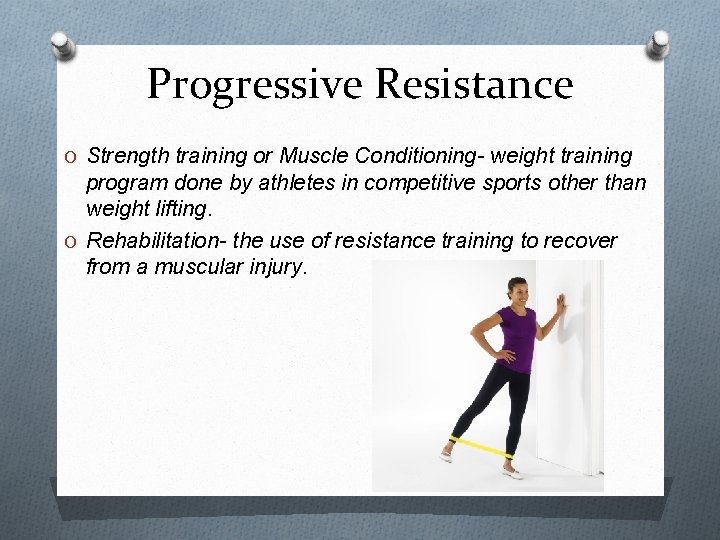 Progressive Resistance

O Strength training or Muscle Conditioning- weight training program done by athletes in competitive sports other than weight lifting.

O Rehabilitation- the use of resistance training to recover from a muscular injury.